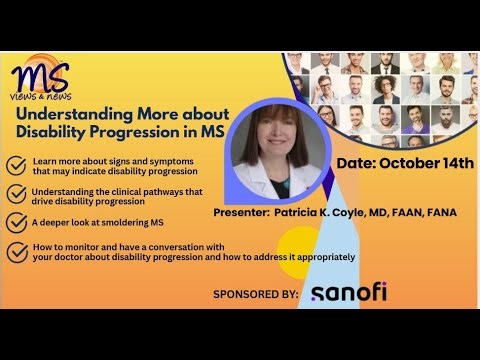 MS
views & news

Understanding More about Disability Progression in MS

Learn more about signs and symptoms that may indicate disability progression

Understanding the clinical pathways that drive disability progression

A deeper look at smoldering MS

How to monitor and have a conversation with your doctor about disability progression and how to address it appropriately

Date: October 14th

Presenter: Patricia K. Coyle, MD, FAAN, FANA

SPONSORED BY: sanofi